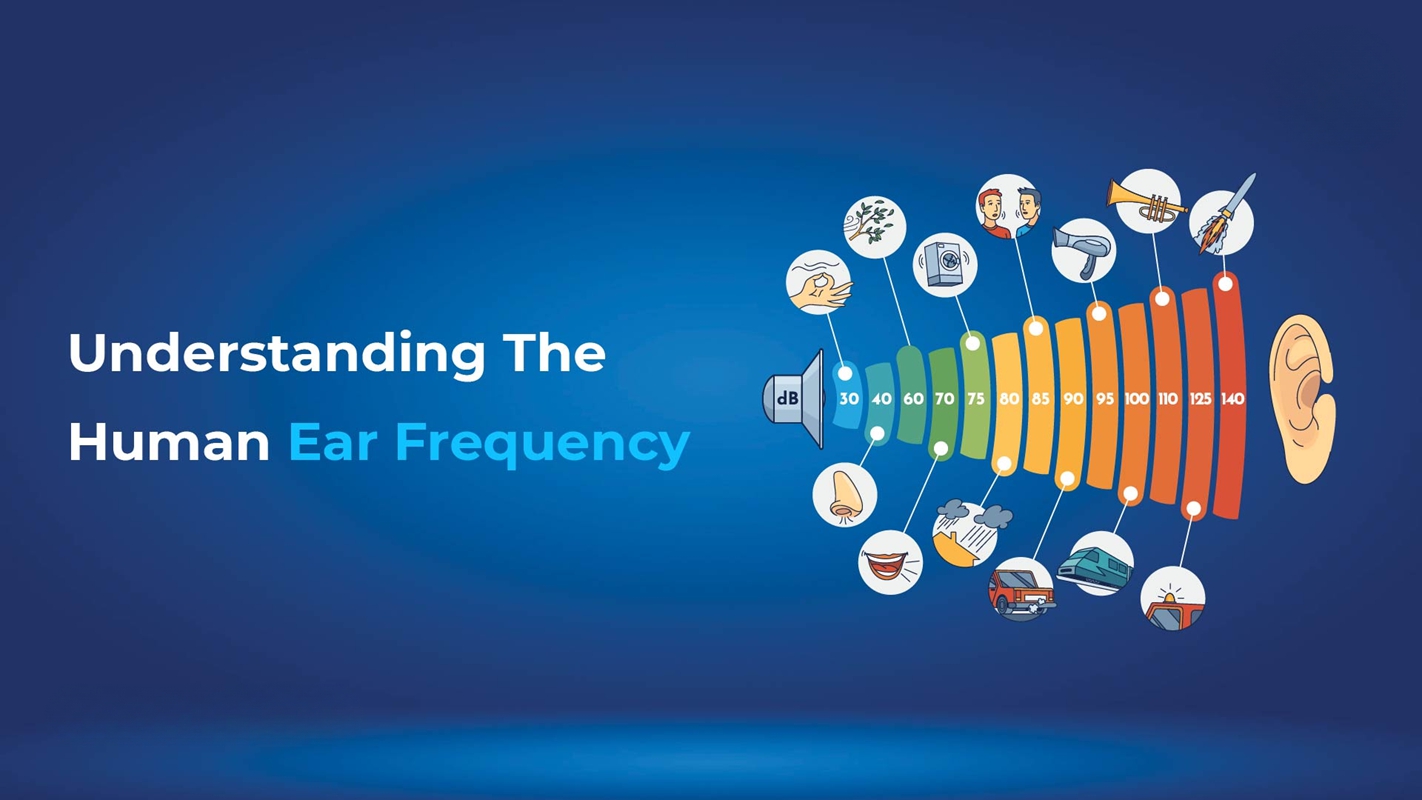 Understanding The Human Ear Frequency

dB 30 40 60 70 75 80 85 90 95 100 110 125 140